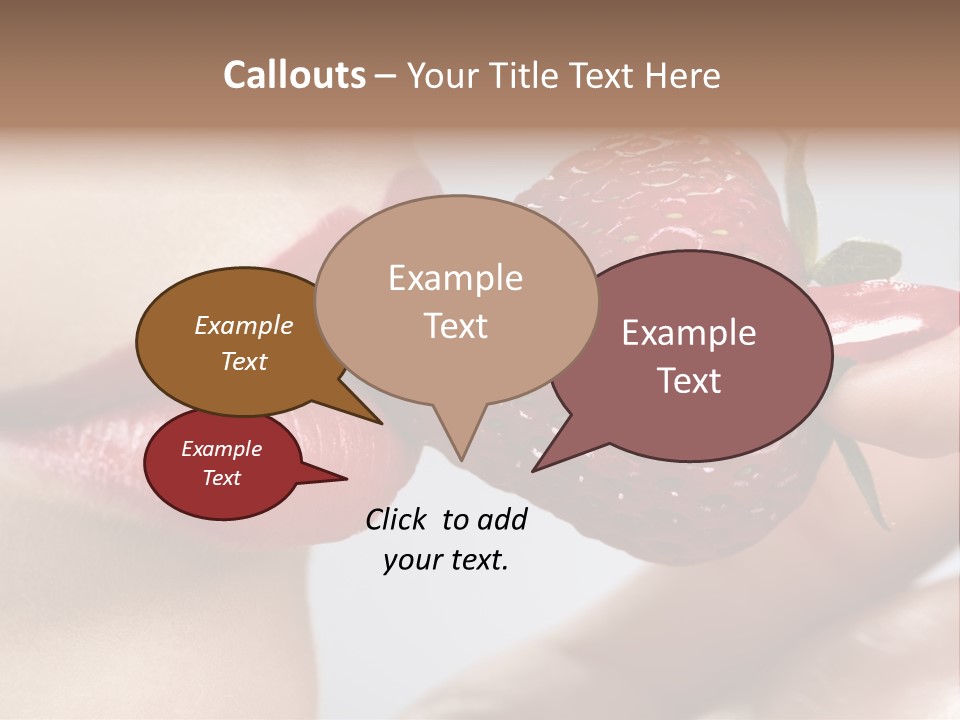 Callouts – Your Title Text Here

Example Text

Example Text

Example Text

Example Text

Click to add your text.